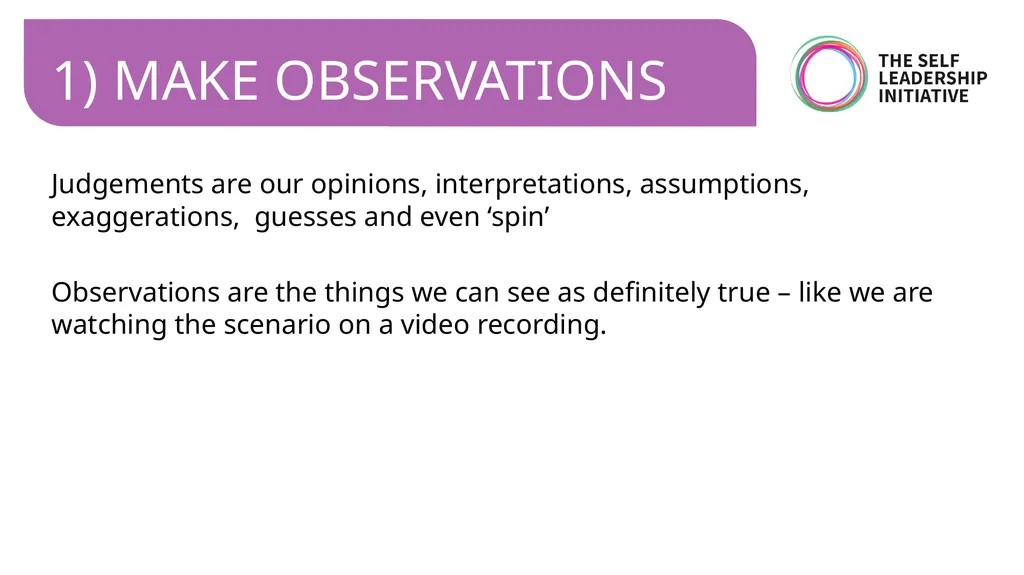 1) MAKE OBSERVATIONS

THE SELF LEADERSHIP INITIATIVE

Judgements are our opinions, interpretations, assumptions, exaggerations, guesses and even ‘spin’

Observations are the things we can see as definitely true – like we are watching the scenario on a video recording.